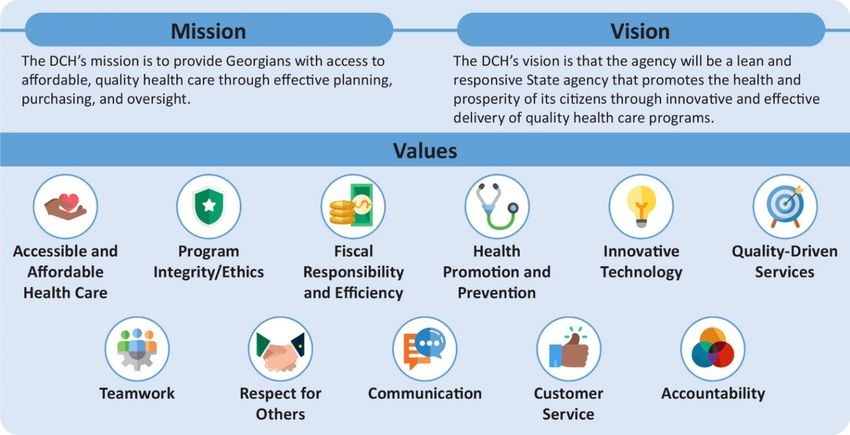 Mission

The DCH's mission is to provide Georgians with access to affordable, quality health care through effective planning, purchasing, and oversight.

Vision

The DCH's vision is that the agency will be a lean and responsive State agency that promotes the health and prosperity of its citizens through innovative and effective delivery of quality health care programs.

Values

Accessible and Affordable Health Care

Program Integrity/Ethics

Fiscal Responsibility and Efficiency

Health Promotion and Prevention

Innovative Technology

Quality-Driven Services

Teamwork

Respect for Others

Communication

Customer Service

Accountability